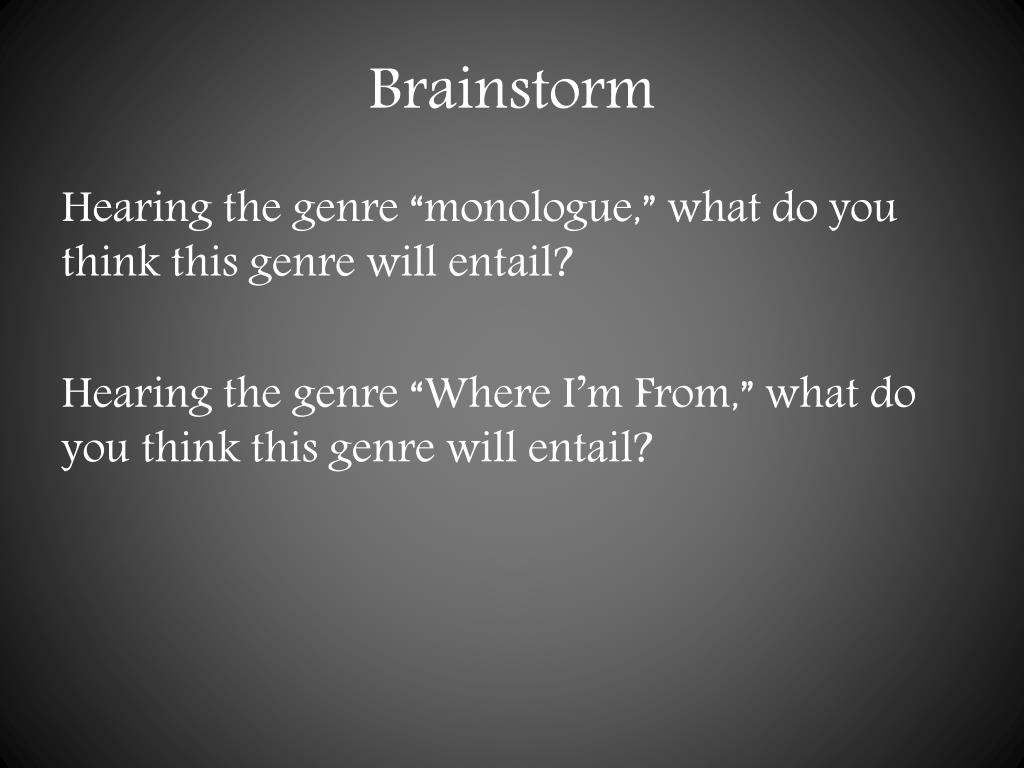 Brainstorm

Hearing the genre “monologue,” what do you think this genre will entail?

Hearing the genre “Where I’m From,” what do you think this genre will entail?